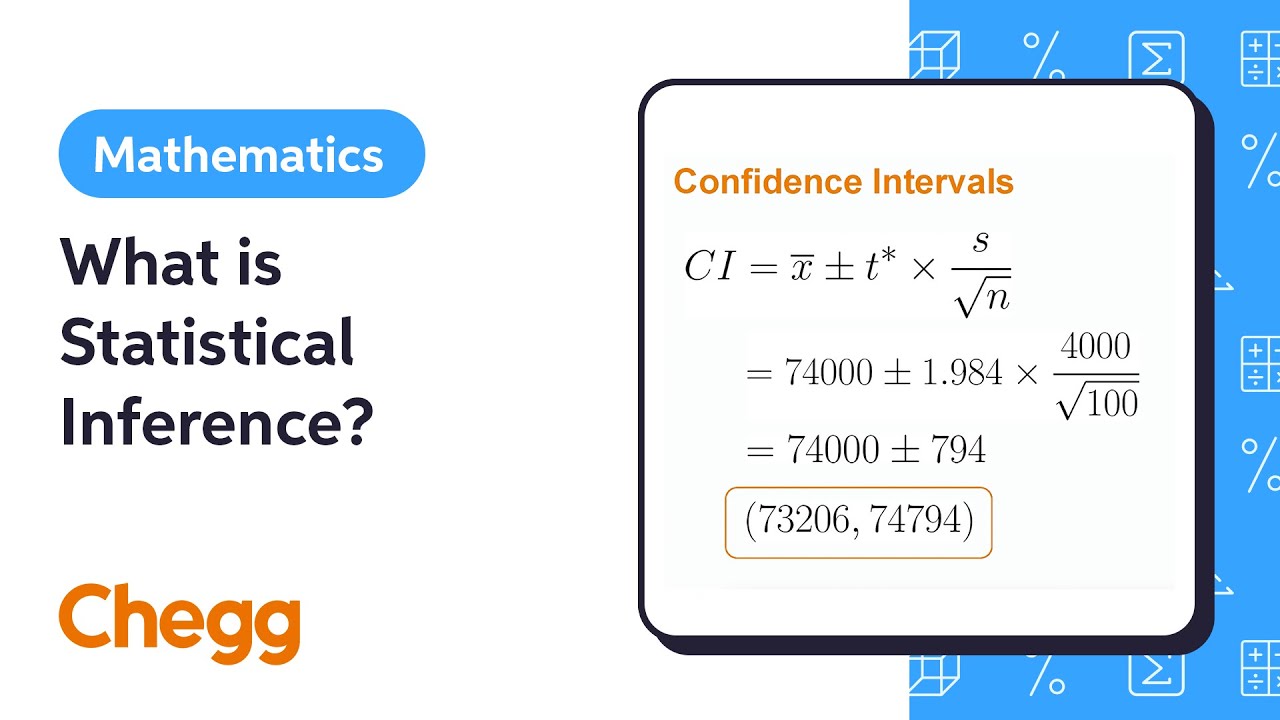 Mathematics

What is Statistical Inference?

Chegg

Confidence Intervals

$CI = \overline{x} \pm t^* \times \frac{s}{\sqrt{n}}$

$= 74000 \pm 1.984 \times \frac{4000}{\sqrt{100}}$

$= 74000 \pm 794$

$(73206, 74794)$